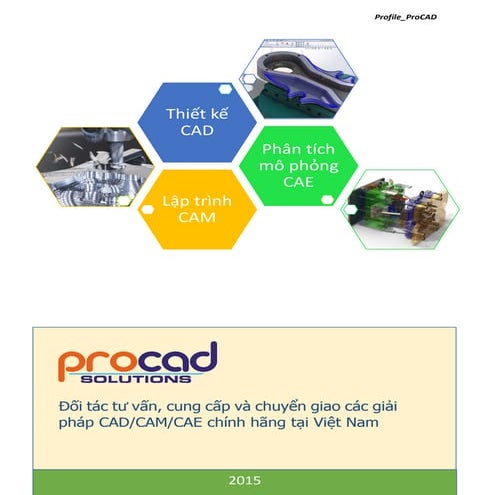 Profile_ProCAD

Thiết kế CAD

Phân tích mô phỏng CAE

Lập trình CAM

procad
SOLUTIONS

Đối tác tư vấn, cung cấp và chuyển giao các giải pháp CAD/CAM/CAE chính hãng tại Việt Nam

2015